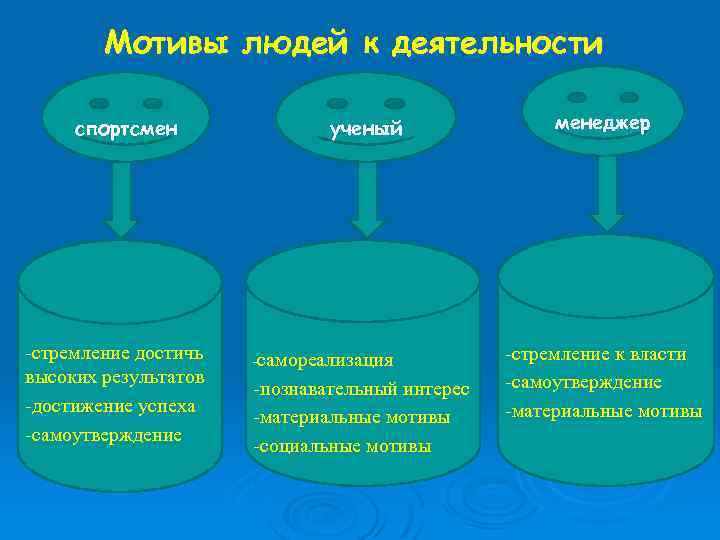 Мотивы людей к деятельности

спортсмен

ученый

менеджер

-стремление достичь высоких результатов
-достижение успеха
-самоутверждение

-самореализация
-познавательный интерес
-материальные мотивы
-социальные мотивы

-стремление к власти
-самоутверждение
-материальные мотивы